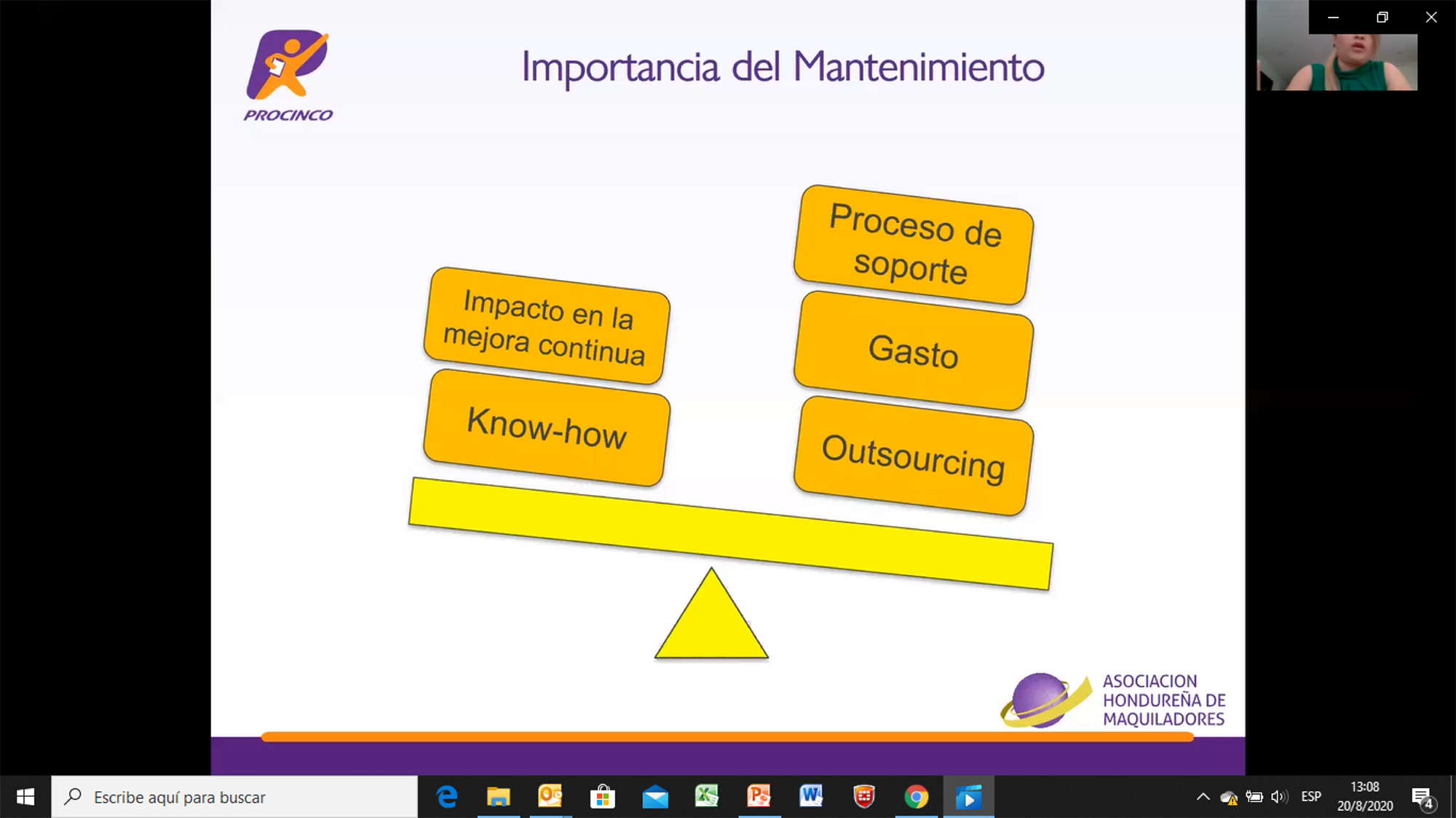 PROCINCO

Importancia del Mantenimiento

Impacto en la mejora continua

Know-how

Proceso de soporte

Gasto

Outsourcing

ASOCIACION HONDUREÑA DE MAQUILADORES

Escribe aquí para buscar

ESP

13:08
20/8/2020

4